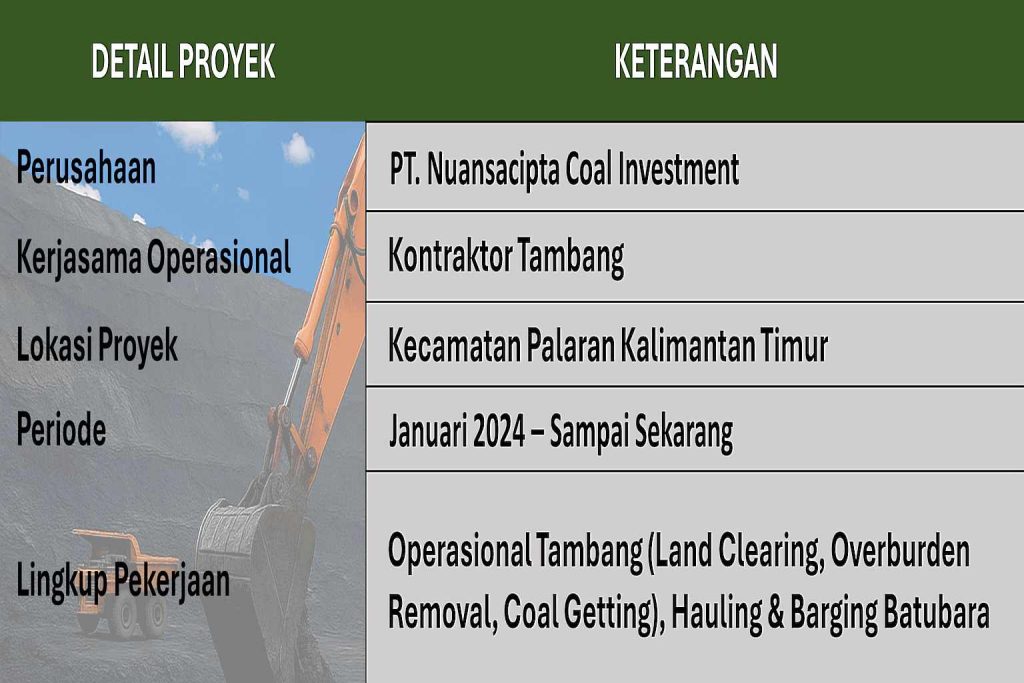 | DETAIL PROYEK | KETERANGAN |
|---|---|
| Perusahaan | PT. Nuansacipta Coal Investment |
| Kerjasama Operasional | Kontraktor Tambang |
| Lokasi Proyek | Kecamatan Palaran Kalimantan Timur |
| Periode | Januari 2024 – Sampai Sekarang |
| Lingkup Pekerjaan | Operasional Tambang (Land Clearing, Overburden Removal, Coal Getting), Hauling & Barging Batubara |